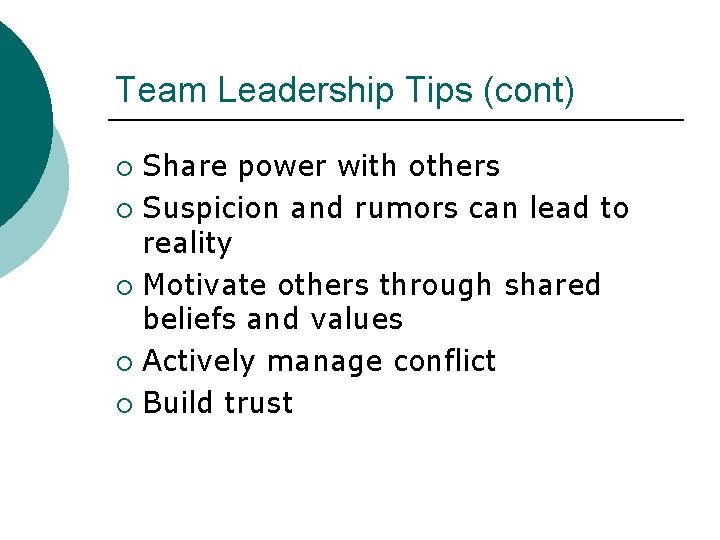 Team Leadership Tips (cont)

• Share power with others
• Suspicion and rumors can lead to reality
• Motivate others through shared beliefs and values
• Actively manage conflict
• Build trust